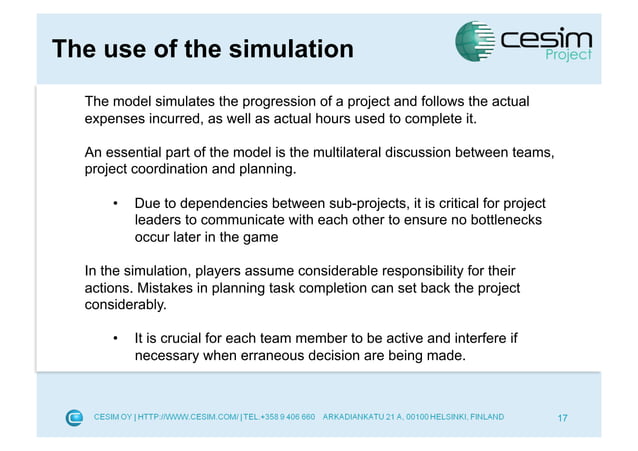 The use of the simulation

cesim Project

The model simulates the progression of a project and follows the actual expenses incurred, as well as actual hours used to complete it.

An essential part of the model is the multilateral discussion between teams, project coordination and planning.

• Due to dependencies between sub-projects, it is critical for project leaders to communicate with each other to ensure no bottlenecks occur later in the game

In the simulation, players assume considerable responsibility for their actions. Mistakes in planning task completion can set back the project considerably.

• It is crucial for each team member to be active and interfere if necessary when erraneous decision are being made.

CESIM OY | HTTP://WWW.CESIM.COM/ | TEL.+358 9 406 660 ARKADIANKATU 21 A, 00100 HELSINKI, FINLAND

17